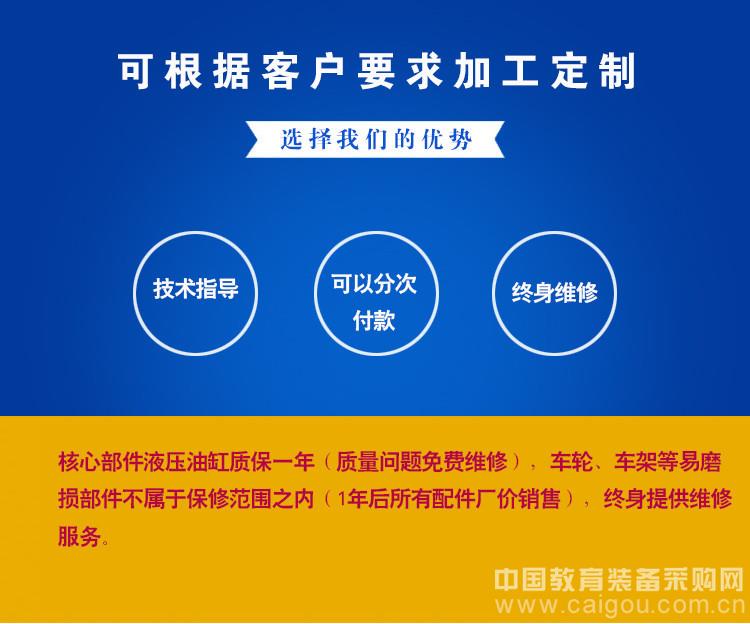 可根据客户要求加工定制

选择我们的优势

技术指导

可以分次付款

终身维修

核心部件液压油缸质保一年（质量问题免费维修），车轮、车架等易磨损部件不属于保修范围之内（1年后所有配件厂价销售），终身提供维修服务。

中国教育装备采购网
www.caigou.com.cn